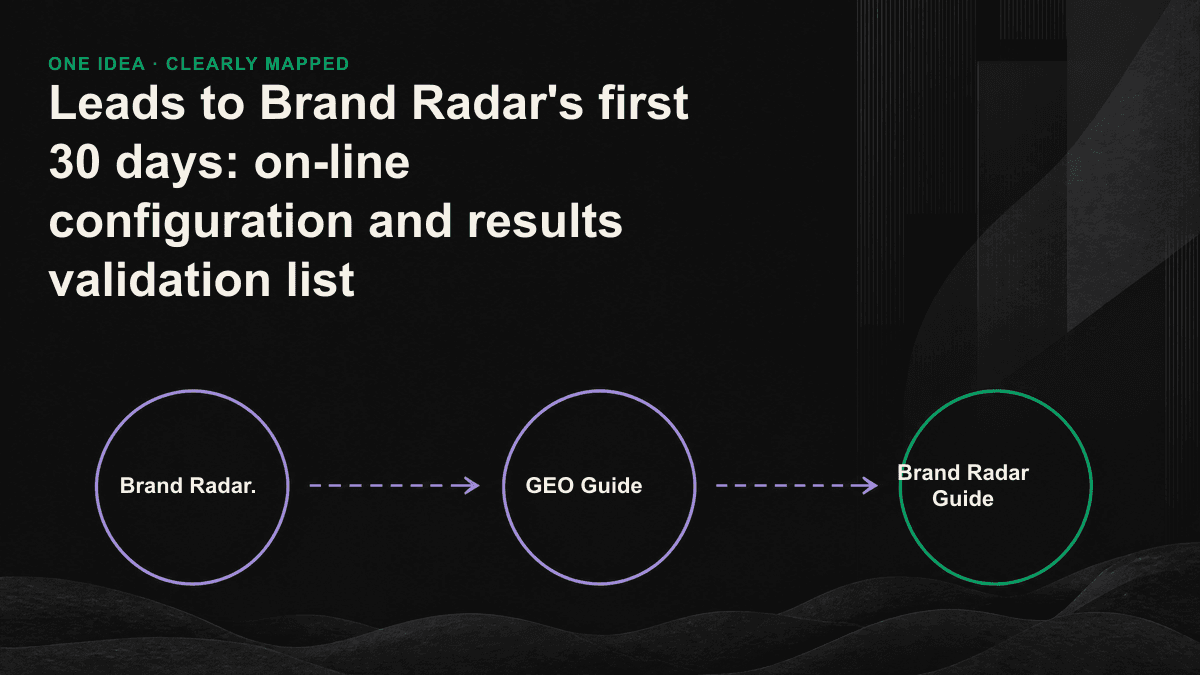 ONE IDEA · CLEARLY MAPPED

Leads to Brand Radar's first 30 days: on-line configuration and results validation list

Brand Radar.

GEO Guide

Brand Radar Guide